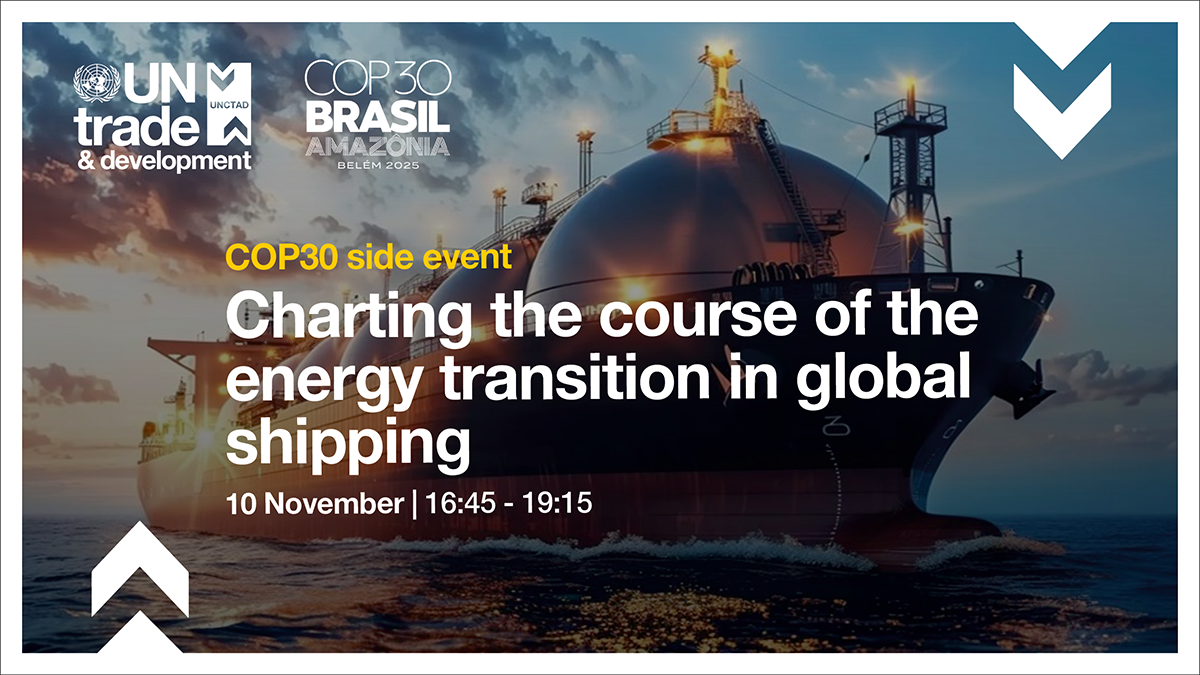 UN trade & development

UNCTAD

COP30 BRASIL AMAZÔNIA BELÉM 2025

COP30 side event

Charting the course of the energy transition in global shipping

10 November | 16:45 - 19:15